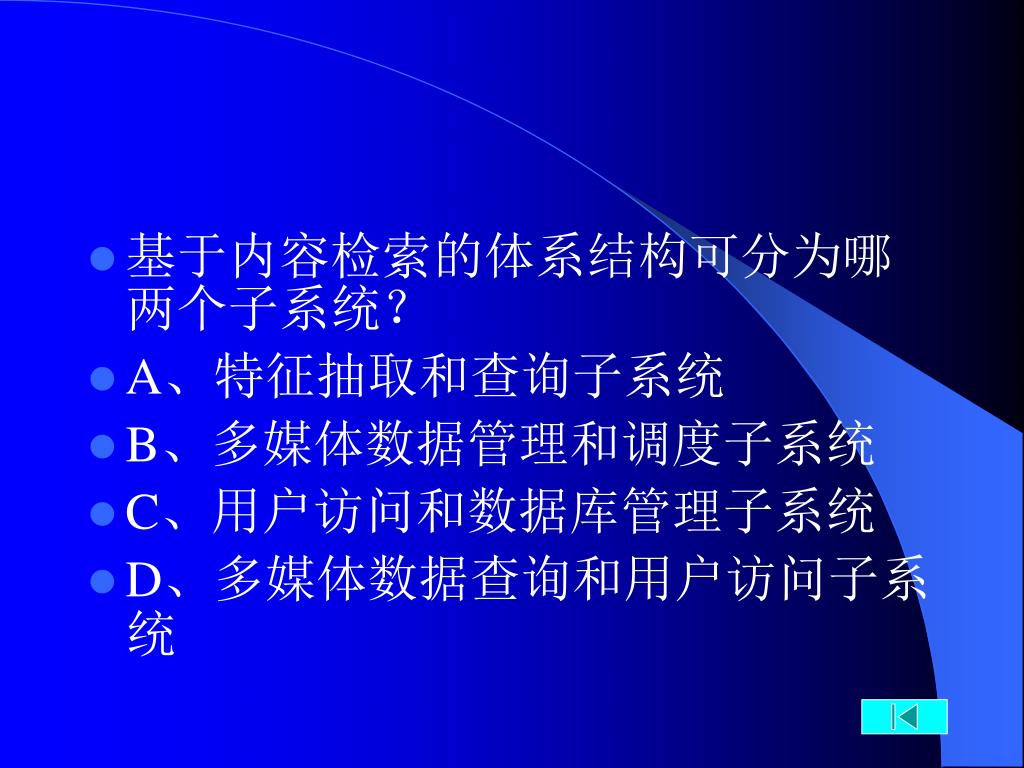 基于内容检索的体系结构可分为哪两个子系统？

A、特征抽取和查询子系统

B、多媒体数据管理和调度子系统

C、用户访问和数据库管理子系统

D、多媒体数据查询和用户访问子系统